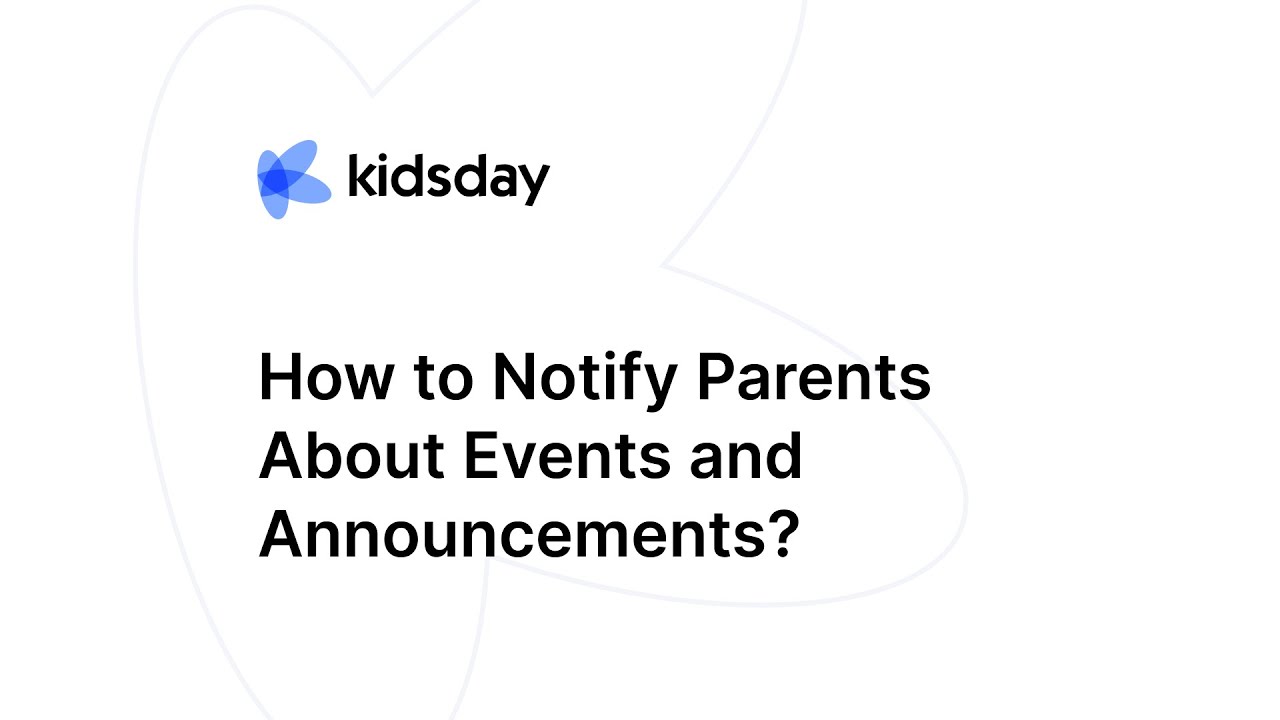 kidsday

How to Notify Parents About Events and Announcements?